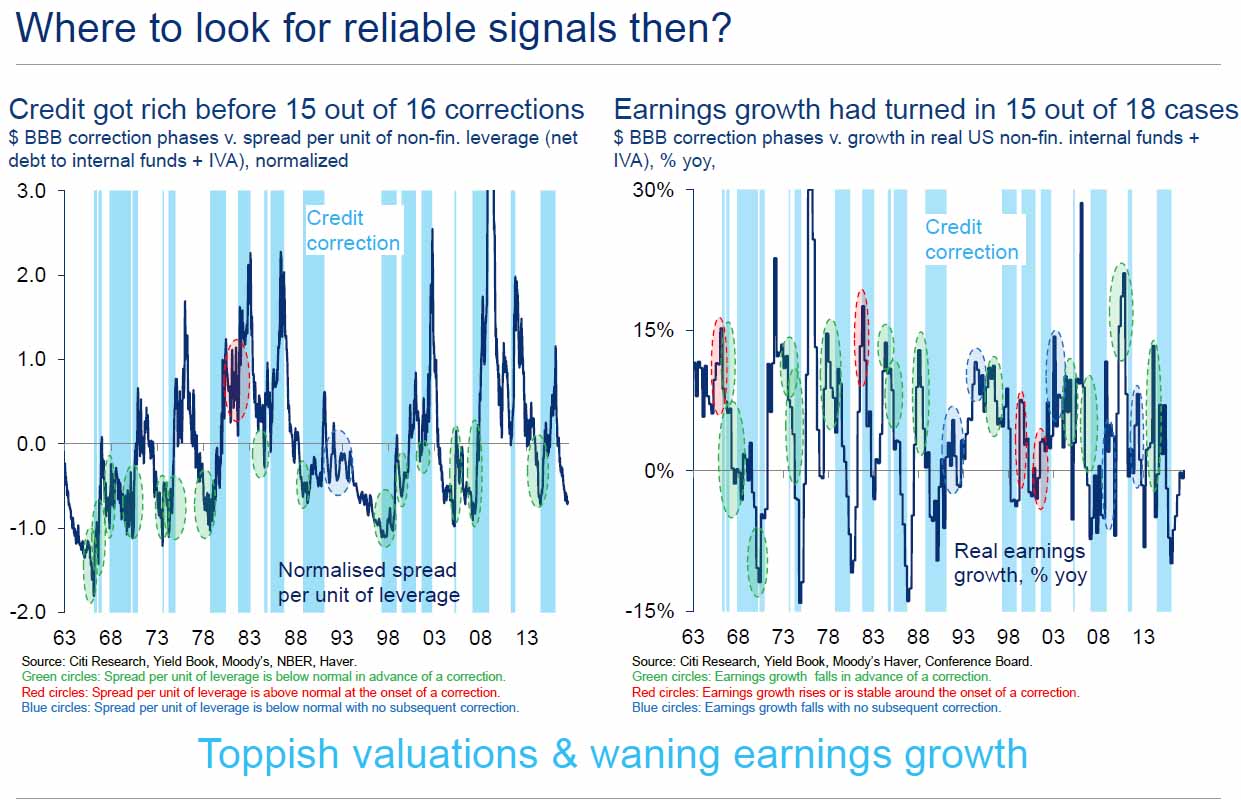 Where to look for reliable signals then?

Credit got rich before 15 out of 16 corrections
$ BBB correction phases v. spread per unit of non-fin. leverage (net debt to internal funds + IVA), normalized

3.0
2.0
1.0
0.0
-1.0
-2.0

Credit correction

Normalised spread per unit of leverage

63 68 73 78 83 88 93 98 03 08 13

Source: Citi Research, Yield Book, Moody's, NBER, Haver.
Green circles: Spread per unit of leverage is below normal in advance of a correction.
Red circles: Spread per unit of leverage is above normal at the onset of a correction.
Blue circles: Spread per unit of leverage is below normal with no subsequent correction.

Earnings growth had turned in 15 out of 18 cases
$ BBB correction phases v. growth in real US non-fin. internal funds + IVA), % yoy,

30%
15%
0%
-15%

Credit correction

Real earnings growth, % yoy

63 68 73 78 83 88 93 98 03 08 13

Source: Citi Research, Yield Book, Moody's Haver, Conference Board.
Green circles: Earnings growth falls in advance of a correction.
Red circles: Earnings growth rises or is stable around the onset of a correction.
Blue circles: Earnings growth falls with no subsequent correction.

Toppish valuations & waning earnings growth